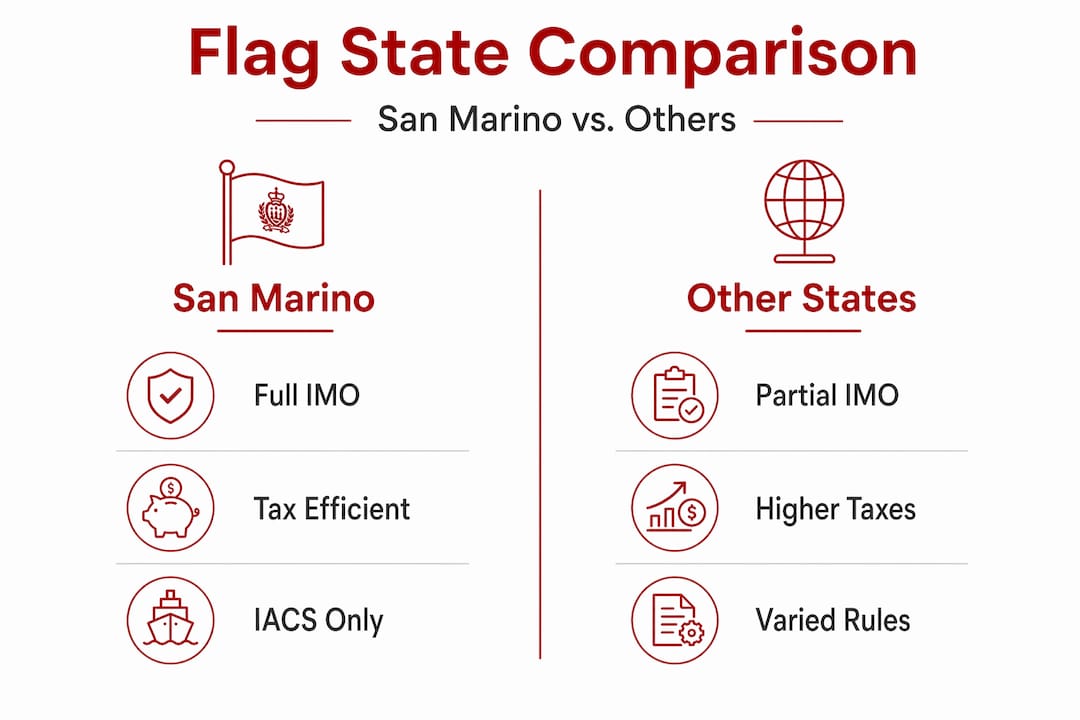 Flag State Comparison

San Marino vs. Others

San Marino

Full IMO

Tax Efficient

IACS Only

Other States

Partial IMO

Higher Taxes

Varied Rules